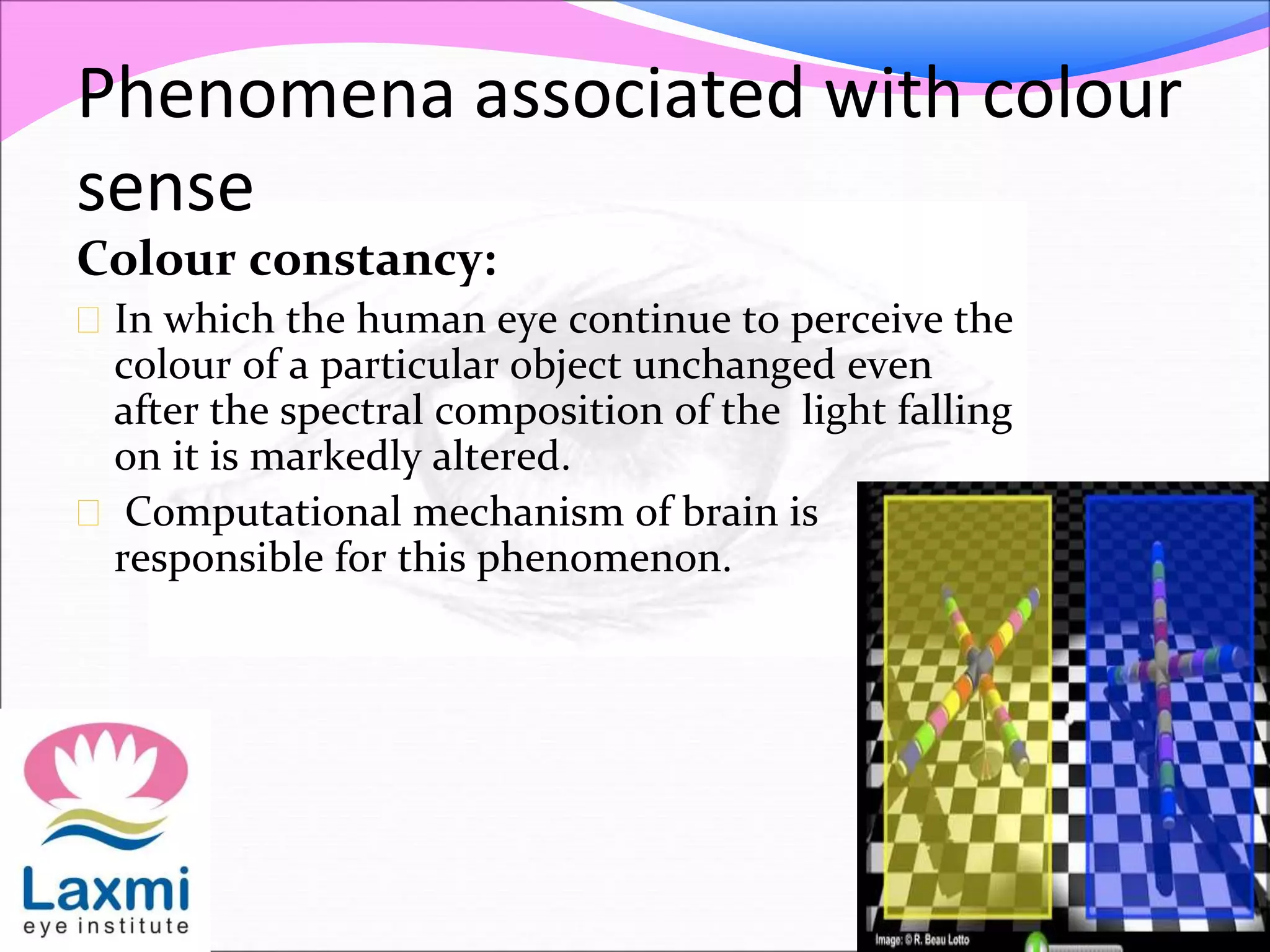 Phenomena associated with colour sense

Colour constancy:

In which the human eye continue to perceive the colour of a particular object unchanged even after the spectral composition of the light falling on it is markedly altered.

Computational mechanism of brain is responsible for this phenomenon.

Image: © R. Beau Lotto

Laxmi
eye institute